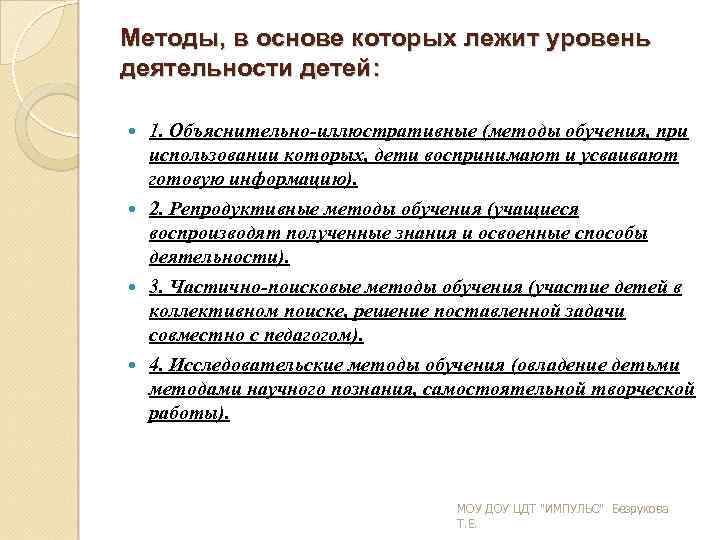 Методы, в основе которых лежит уровень деятельности детей:

1. Объяснительно-иллюстративные (методы обучения, при использовании которых, дети воспринимают и усваивают готовую информацию).

2. Репродуктивные методы обучения (учащиеся воспроизводят полученные знания и освоенные способы деятельности).

3. Частично-поисковые методы обучения (участие детей в коллективном поиске, решение поставленной задачи совместно с педагогом).

4. Исследовательские методы обучения (овладение детьми методами научного познания, самостоятельной творческой работы).

МОУ ДОУ ЦДТ "ИМПУЛЬС" Безрукова Т.Е.